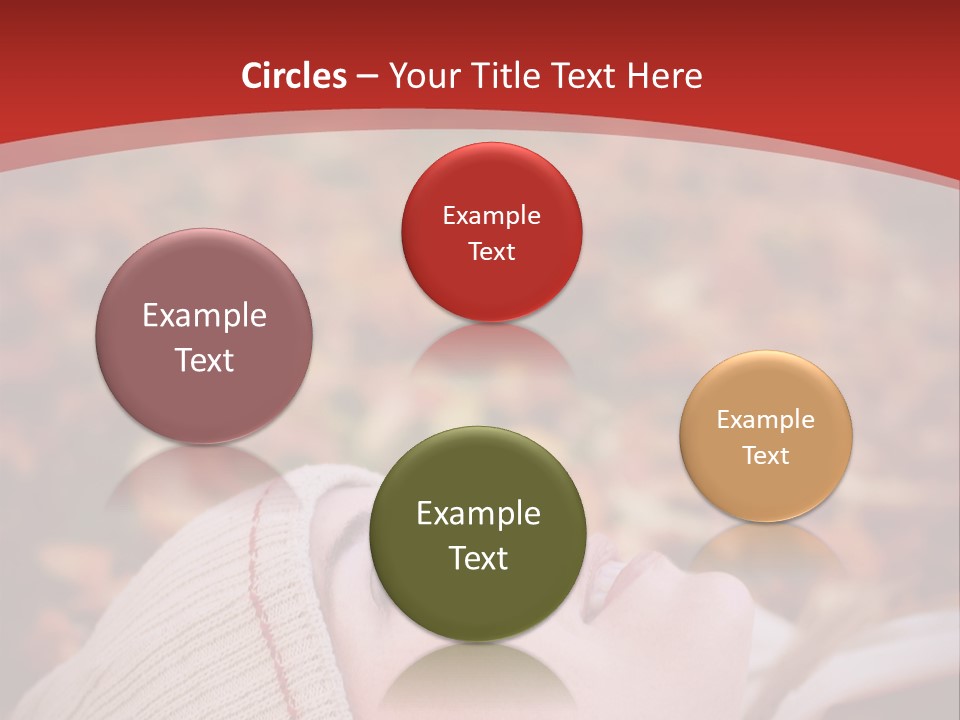 Circles – Your Title Text Here

Example Text

Example Text

Example Text

Example Text